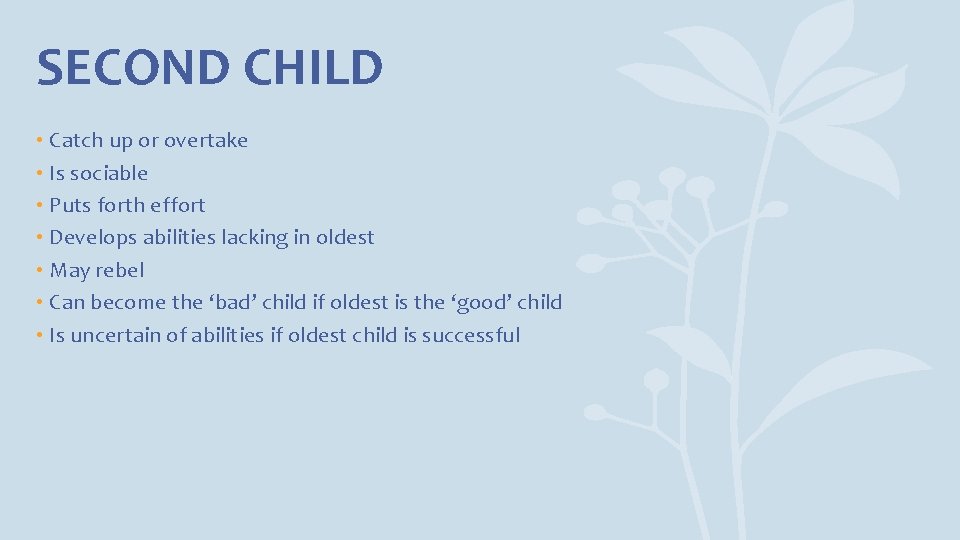 SECOND CHILD

• Catch up or overtake
• Is sociable
• Puts forth effort
• Develops abilities lacking in oldest
• May rebel
• Can become the ‘bad’ child if oldest is the ‘good’ child
• Is uncertain of abilities if oldest child is successful